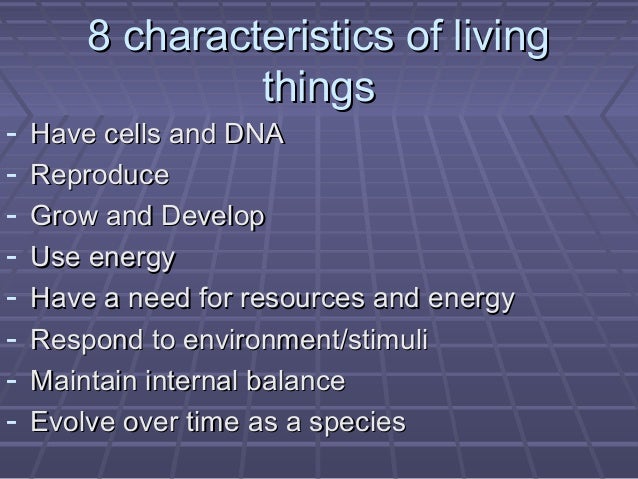 8 characteristics of living things

- Have cells and DNA
- Reproduce
- Grow and Develop
- Use energy
- Have a need for resources and energy
- Respond to environment/stimuli
- Maintain internal balance
- Evolve over time as a species